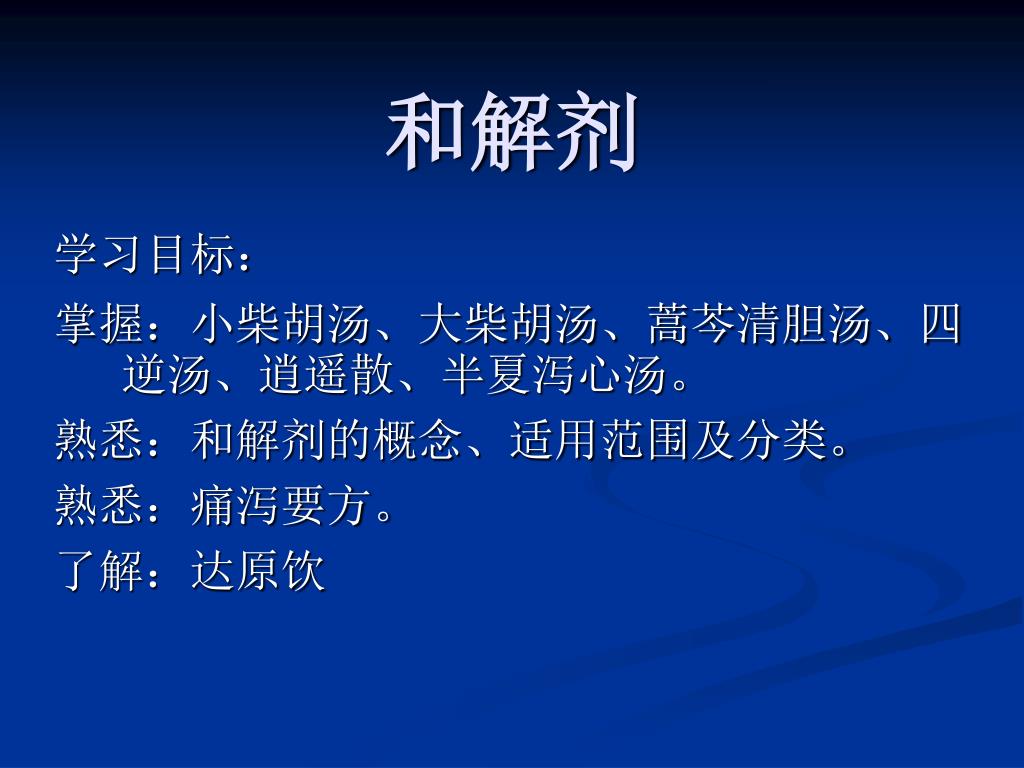 和解剂

学习目标：

掌握：小柴胡汤、大柴胡汤、蒿芩清胆汤、四逆汤、逍遥散、半夏泻心汤。

熟悉：和解剂的概念、适用范围及分类。

熟悉：痛泻要方。

了解：达原饮